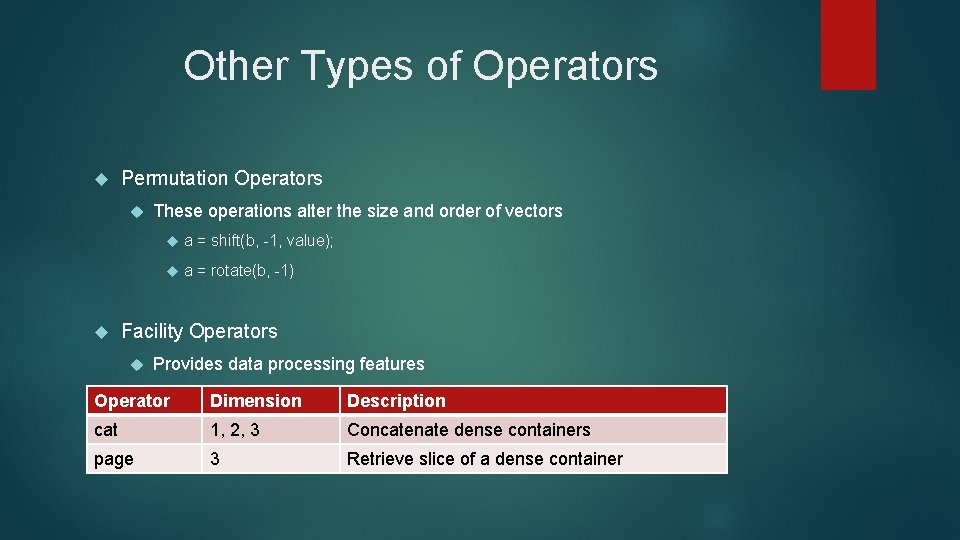 Other Types of Operators

Permutation Operators

These operations alter the size and order of vectors

a = shift(b, -1, value);

a = rotate(b, -1)

Facility Operators

Provides data processing features

| Operator | Dimension | Description |
|---|---|---|
| cat | 1, 2, 3 | Concatenate dense containers |
| page | 3 | Retrieve slice of a dense container |